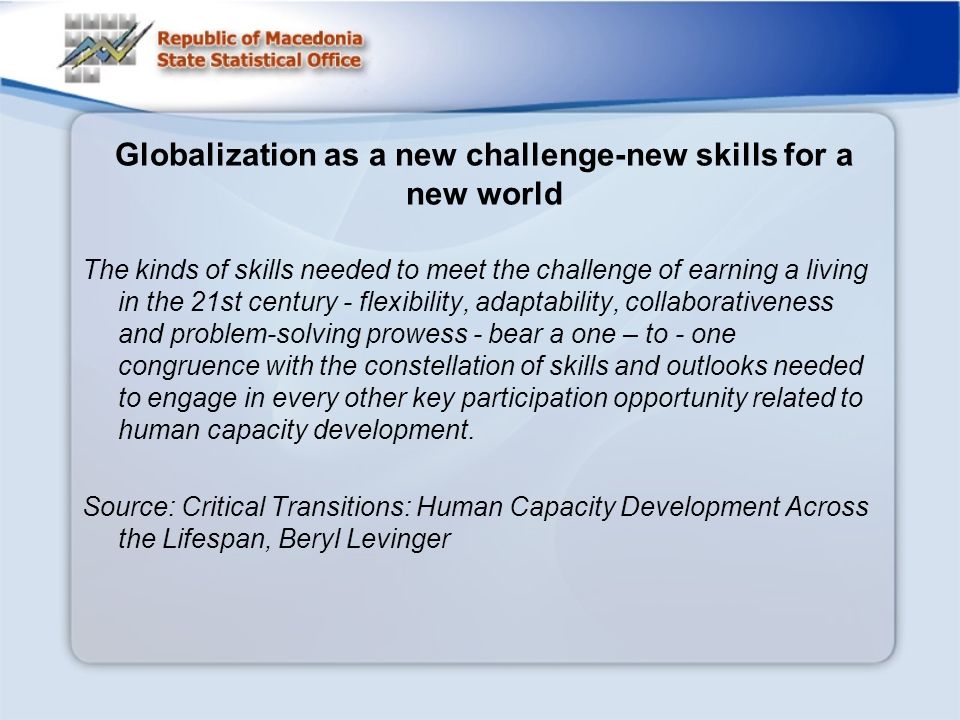 Republic of Macedonia
State Statistical Office

Globalization as a new challenge-new skills for a new world

The kinds of skills needed to meet the challenge of earning a living in the 21st century - flexibility, adaptability, collaborativeness and problem-solving prowess - bear a one – to - one congruence with the constellation of skills and outlooks needed to engage in every other key participation opportunity related to human capacity development.

Source: Critical Transitions: Human Capacity Development Across the Lifespan, Beryl Levinger